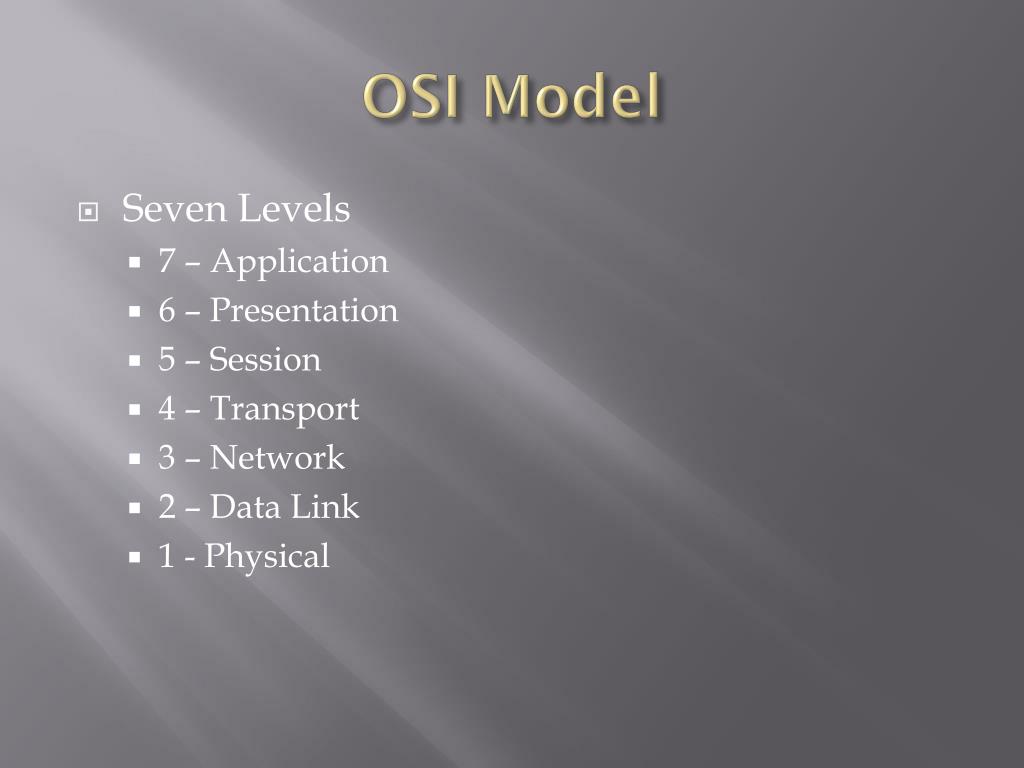 OSI Model

Seven Levels
7 – Application
6 – Presentation
5 – Session
4 – Transport
3 – Network
2 – Data Link
1 - Physical